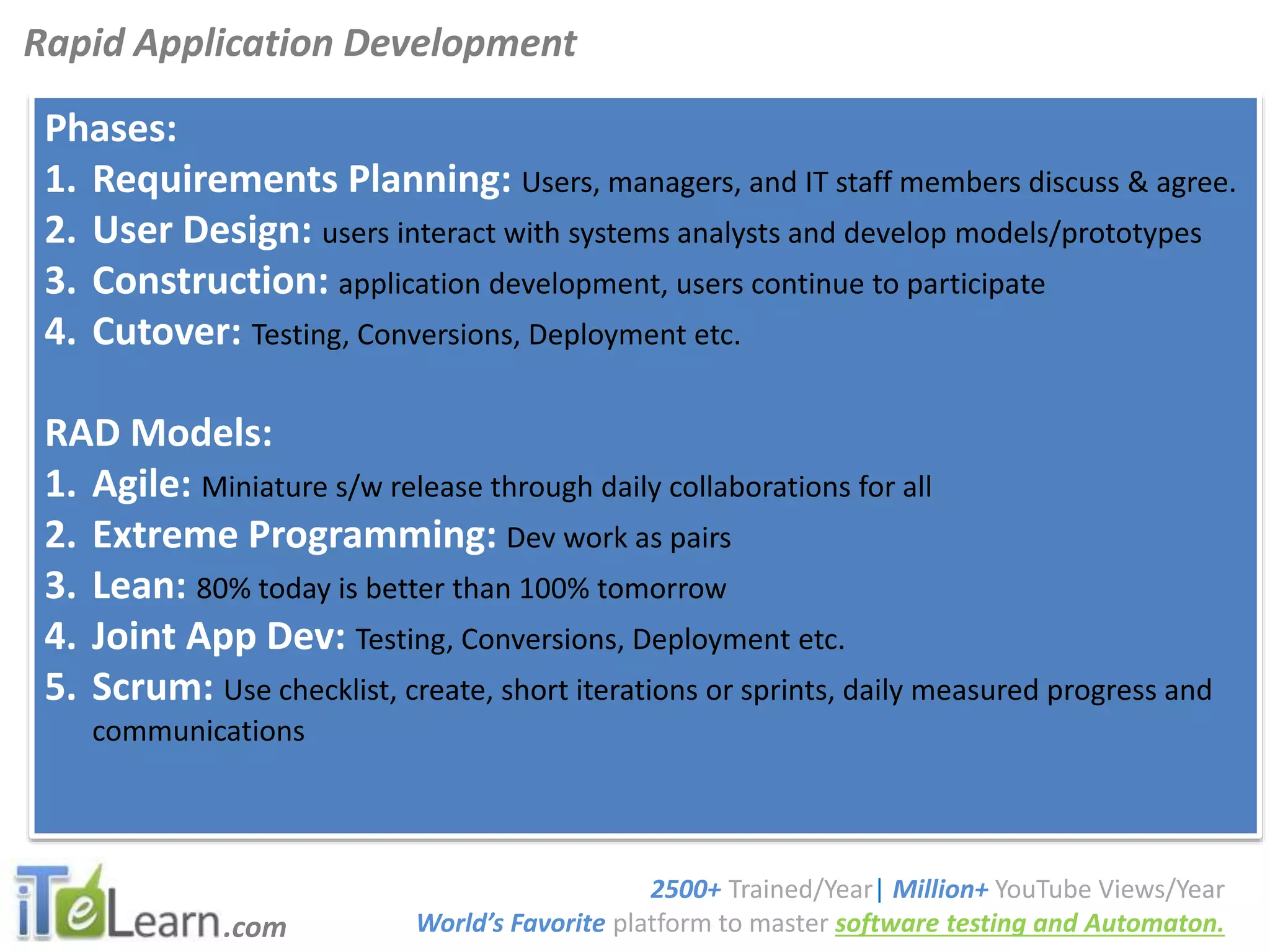 Rapid Application Development

Phases:
1. Requirements Planning: Users, managers, and IT staff members discuss & agree.
2. User Design: users interact with systems analysts and develop models/prototypes
3. Construction: application development, users continue to participate
4. Cutover: Testing, Conversions, Deployment etc.

RAD Models:
1. Agile: Miniature s/w release through daily collaborations for all
2. Extreme Programming: Dev work as pairs
3. Lean: 80% today is better than 100% tomorrow
4. Joint App Dev: Testing, Conversions, Deployment etc.
5. Scrum: Use checklist, create, short iterations or sprints, daily measured progress and communications

iTeLearn.com

2500+ Trained/Year | Million+ YouTube Views/Year
World's Favorite platform to master software testing and Automaton.